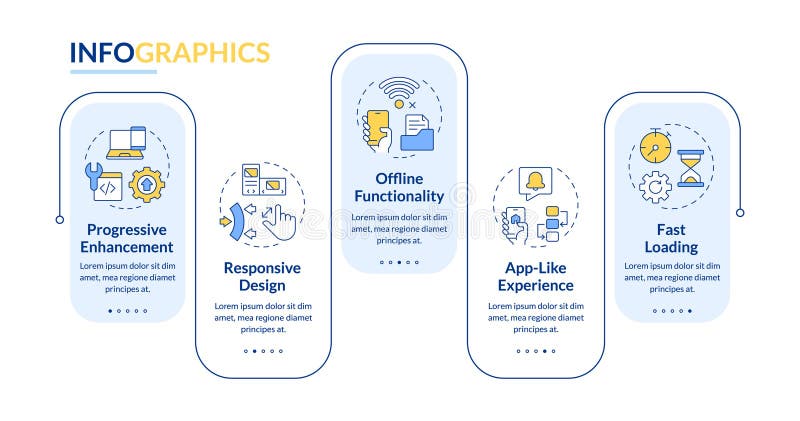 INFOGRAPHICS

Progressive Enhancement
Lorem ipsum dolor sit dim amet, mea regione diamet principes at.

Responsive Design
Lorem ipsum dolor sit dim amet, mea regione diamet principes at.

Offline Functionality
Lorem ipsum dolor sit dim amet, mea regione diamet principes at.

App-Like Experience
Lorem ipsum dolor sit dim amet, mea regione diamet principes at.

Fast Loading
Lorem ipsum dolor sit dim amet, mea regione diamet principes at.